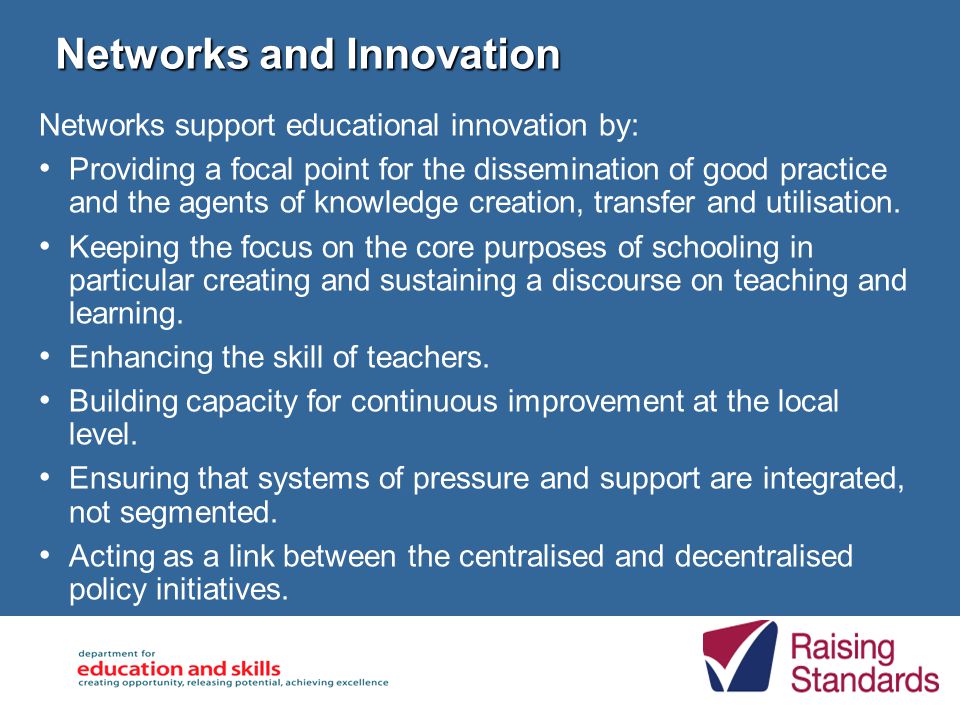 Networks and Innovation

Networks support educational innovation by:

• Providing a focal point for the dissemination of good practice and the agents of knowledge creation, transfer and utilisation.

• Keeping the focus on the core purposes of schooling in particular creating and sustaining a discourse on teaching and learning.

• Enhancing the skill of teachers.

• Building capacity for continuous improvement at the local level.

• Ensuring that systems of pressure and support are integrated, not segmented.

• Acting as a link between the centralised and decentralised policy initiatives.

department for
education and skills
creating opportunity, releasing potential, achieving excellence

Raising Standards